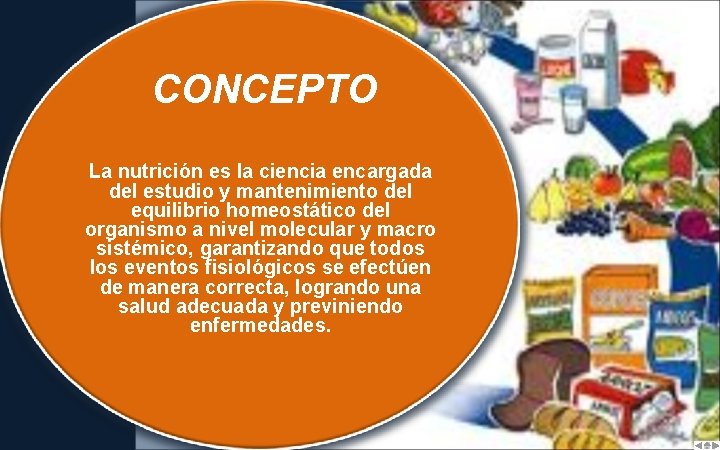 CONCEPTO

La nutrición es la ciencia encargada del estudio y mantenimiento del equilibrio homeostático del organismo a nivel molecular y macro sistémico, garantizando que todos los eventos fisiológicos se efectúen de manera correcta, logrando una salud adecuada y previniendo enfermedades.